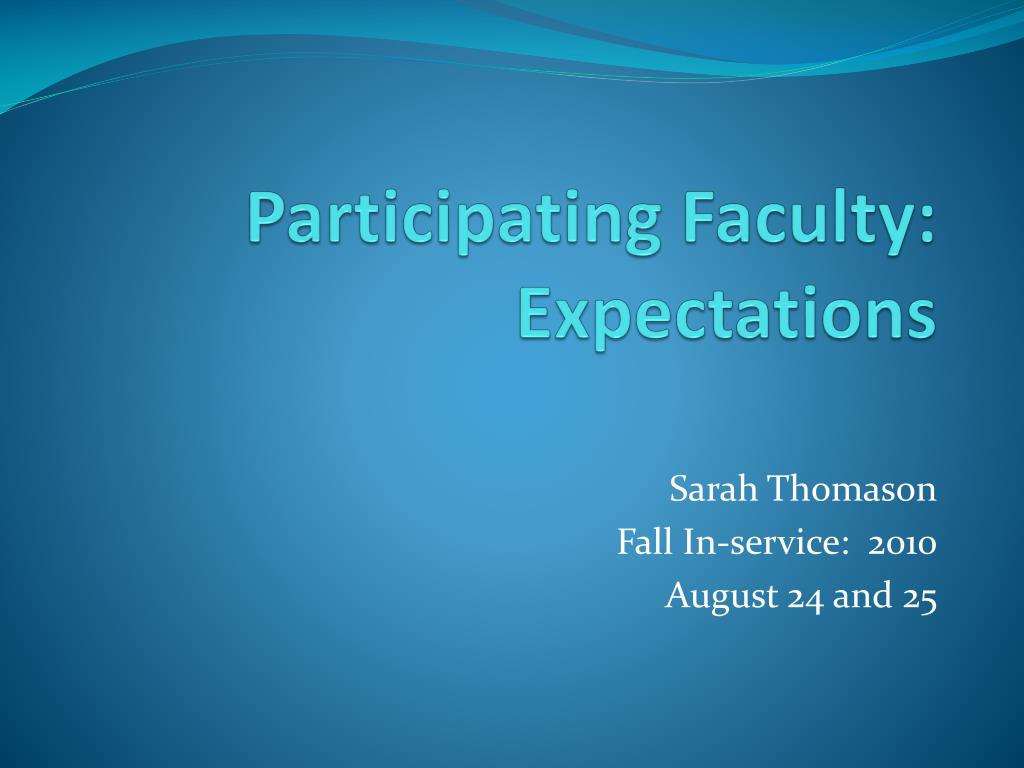 Participating Faculty: Expectations

Sarah Thomason
Fall In-service: 2010
August 24 and 25